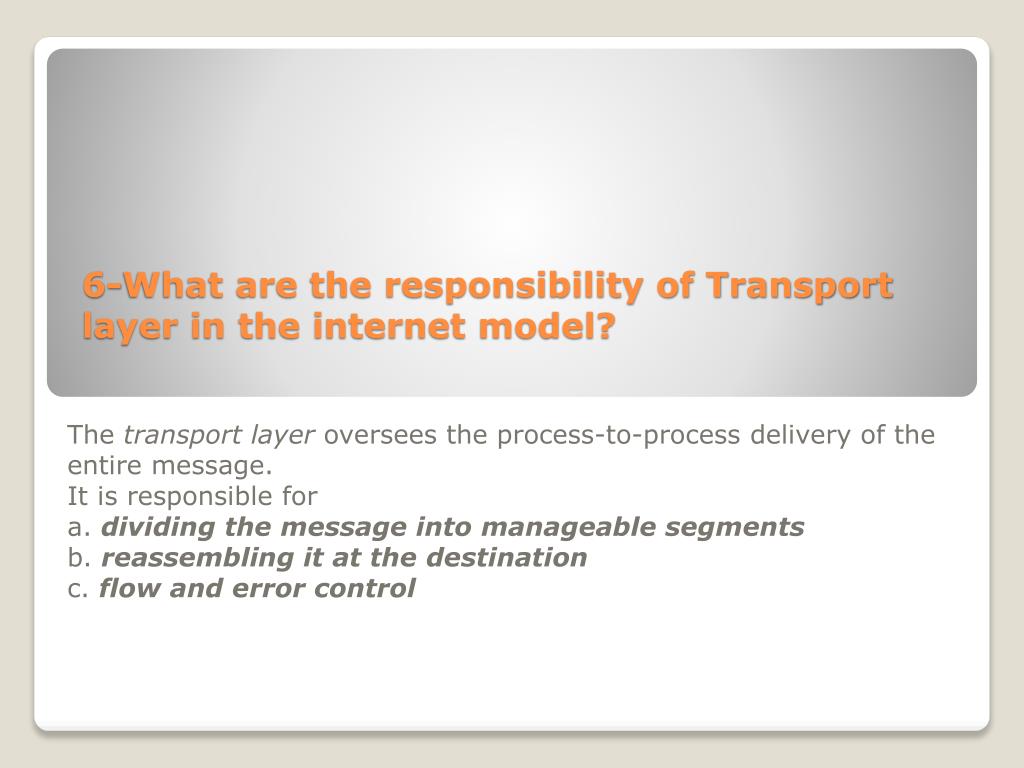 6-What are the responsibility of Transport layer in the internet model?

The transport layer oversees the process-to-process delivery of the entire message.
It is responsible for
a. dividing the message into manageable segments
b. reassembling it at the destination
c. flow and error control